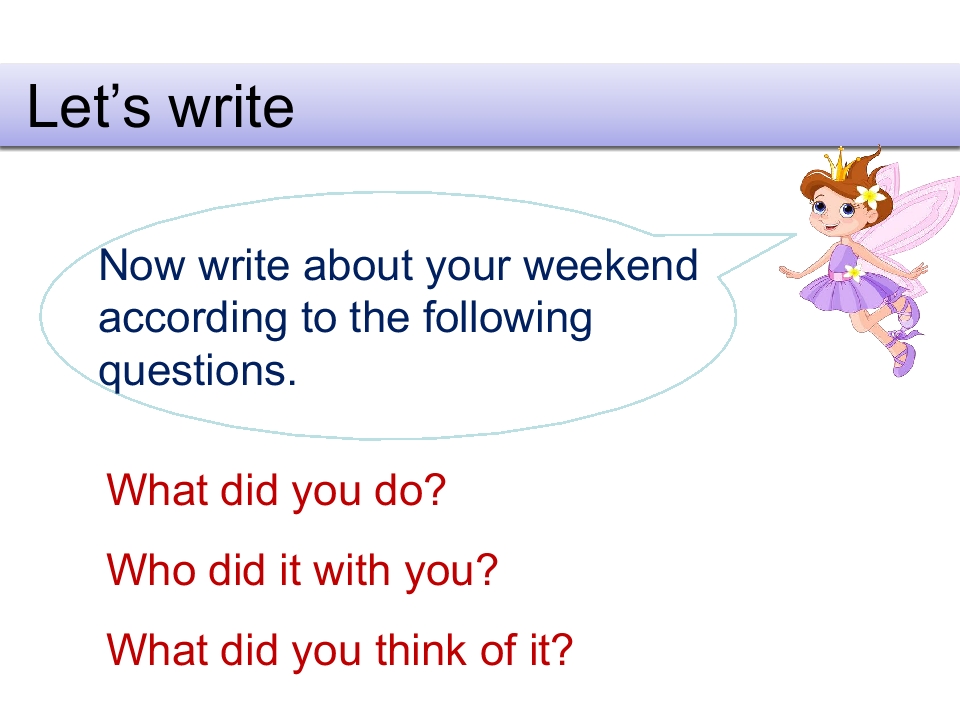 Let’s write

Now write about your weekend according to the following questions.

What did you do?

Who did it with you?

What did you think of it?